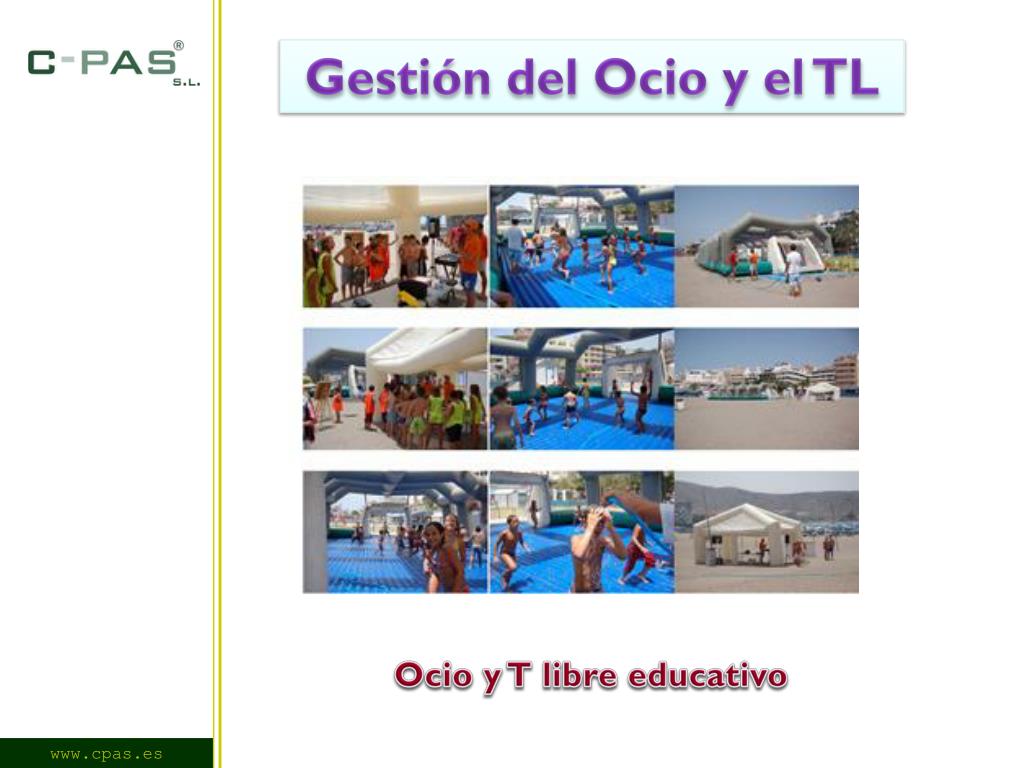 C-PAS® S.L.

Gestión del Ocio y el TL

Ocio y T libre educativo

www.cpas.es